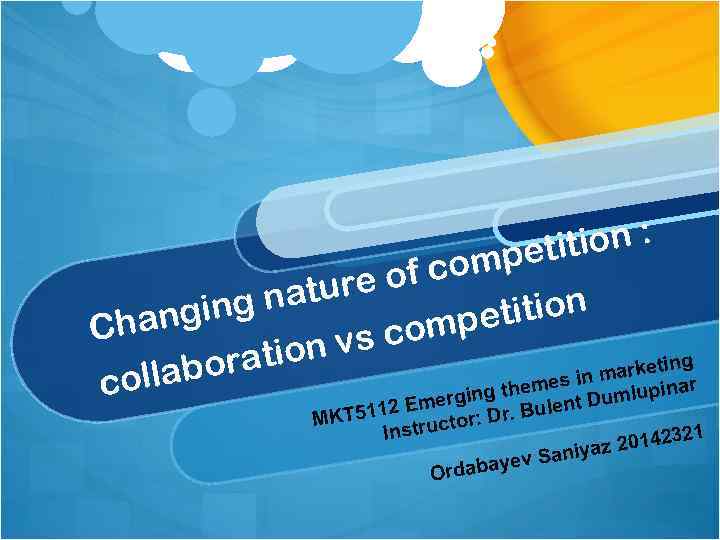 Changing nature of competition : collaboration vs competition

MKT5112 Emerging themes in marketing
Instructor: Dr. Bulent Dumlupinar

Ordabayev Saniyaz 20142321